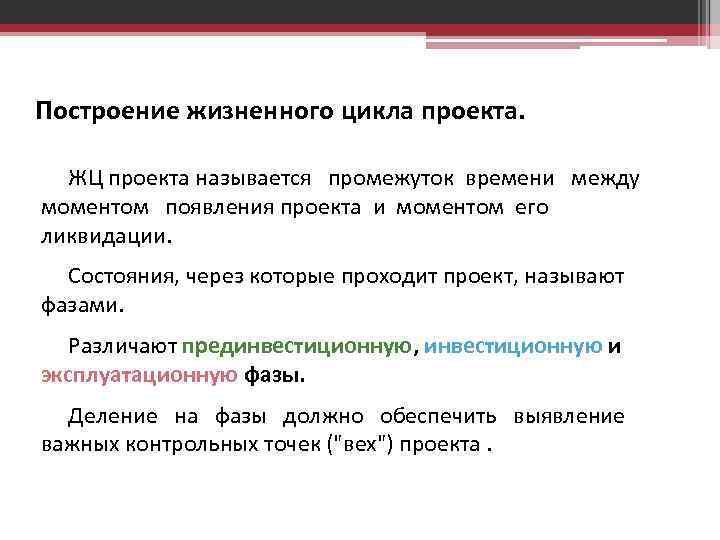 Построение жизненного цикла проекта.

ЖЦ проекта называется промежуток времени между моментом появления проекта и моментом его ликвидации.

Состояния, через которые проходит проект, называют фазами.

Различают прединвестиционную, инвестиционную и эксплуатационную фазы.

Деление на фазы должно обеспечить выявление важных контрольных точек ("вех") проекта .